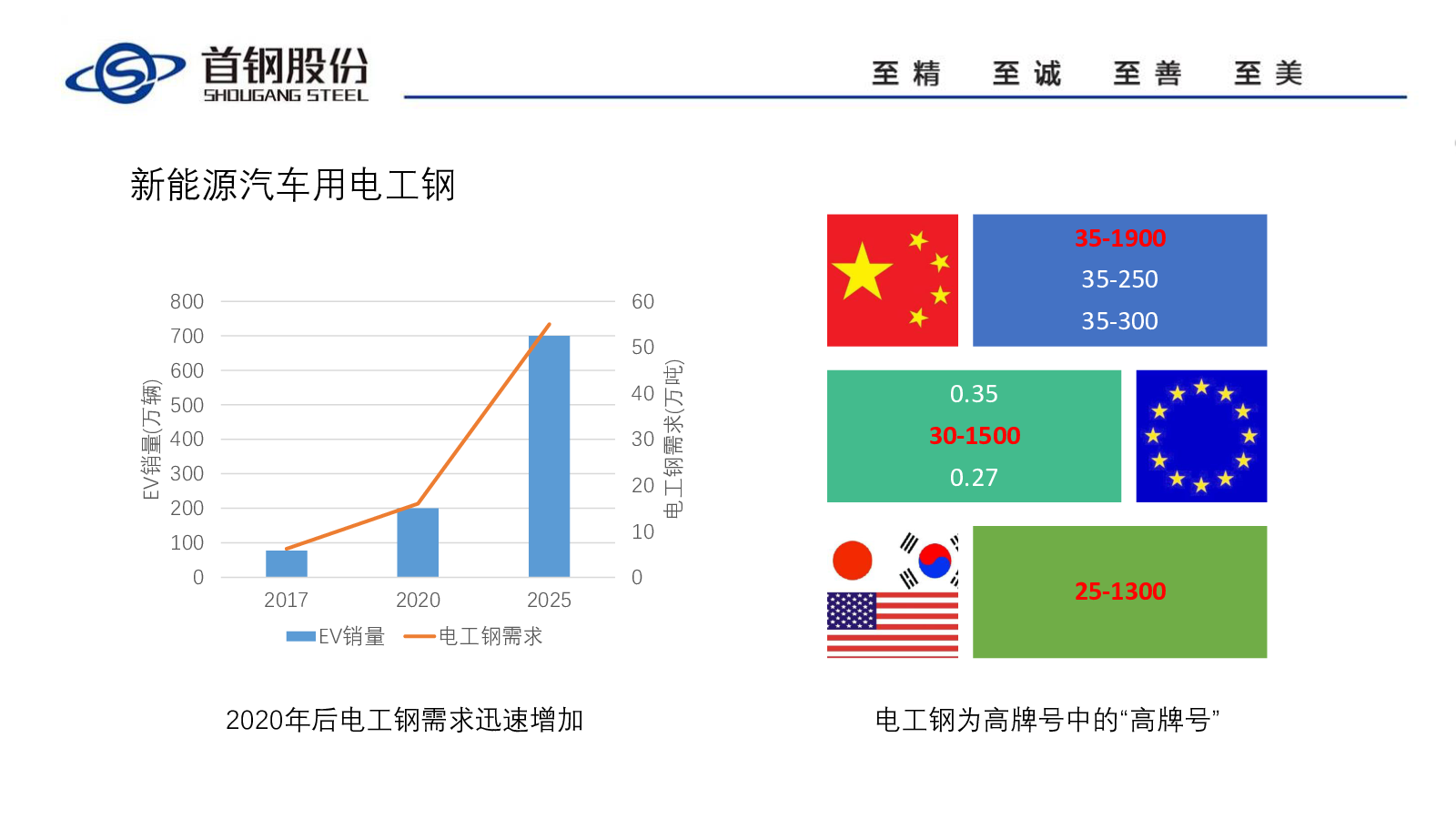 首钢股份
SHOUGANG STEEL

至精 至诚 至善 至美

新能源汽车用电工钢

EV销量(万辆)

800
700
600
500
400
300
200
100
0

60
50
40
30
20
10
0

电工钢需求(万吨)

2017 2020 2025

EV销量 电工钢需求

2020年后电工钢需求迅速增加

35-1900
35-250
35-300

0.35
30-1500
0.27

25-1300

电工钢为高牌号中的“高牌号”